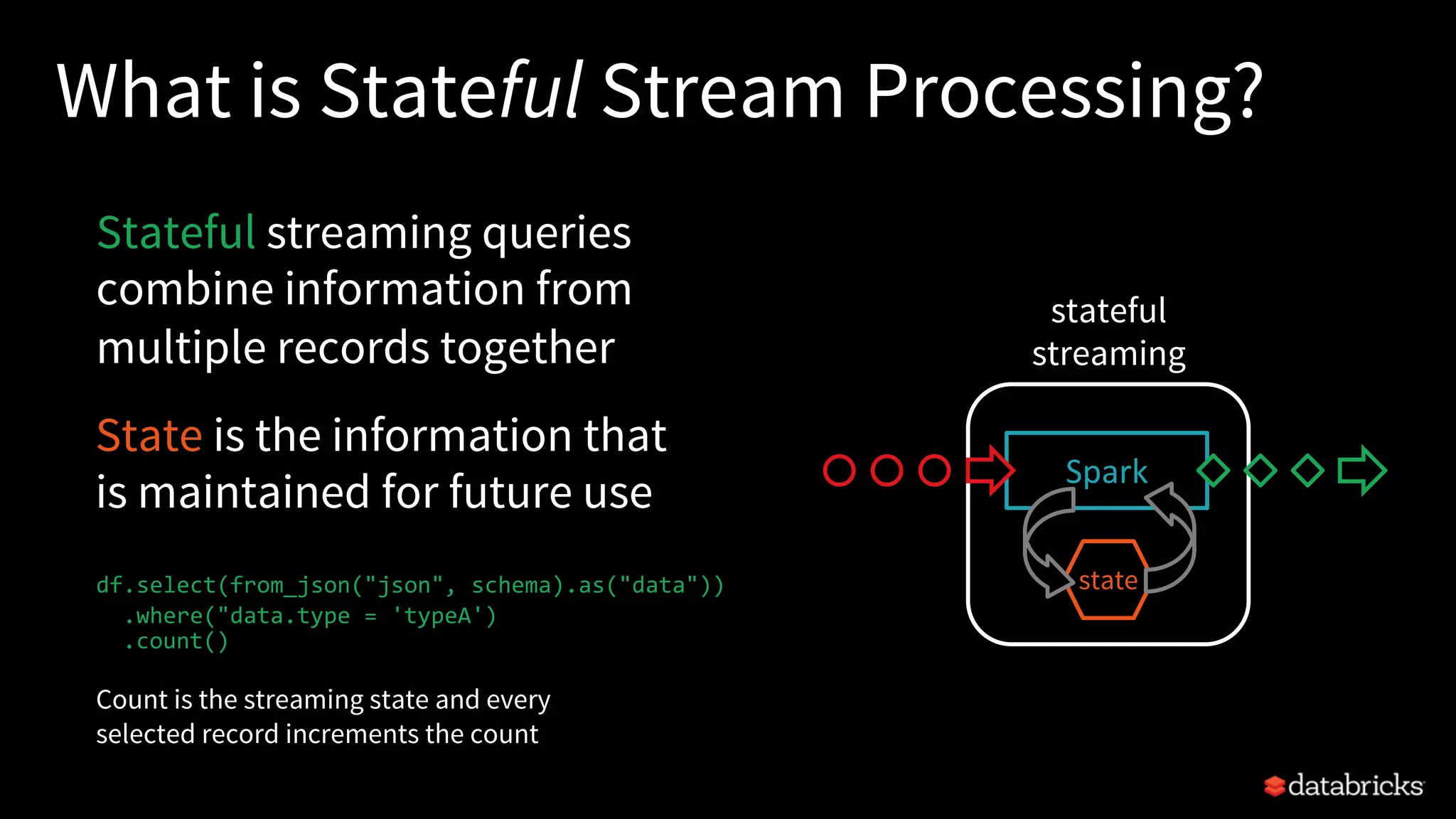 What is Stateful Stream Processing?

Stateful streaming queries combine information from multiple records together

State is the information that is maintained for future use

df.select(from_json("json", schema).as("data"))
  .where("data.type = 'typeA')
  .count()

Count is the streaming state and every selected record increments the count

stateful streaming

Spark

state

databricks